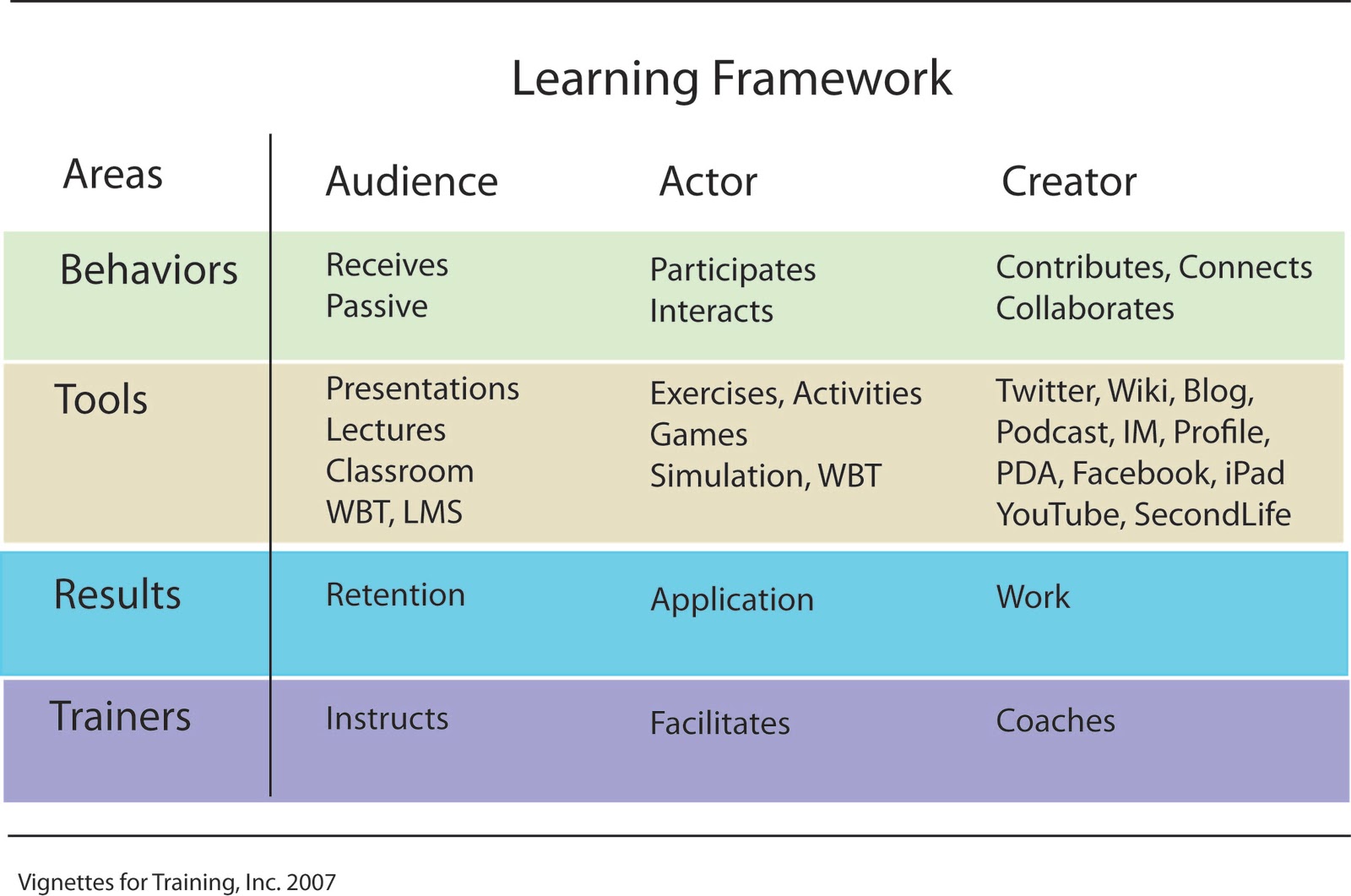 Learning Framework

| Areas | Audience | Actor | Creator |
|---|---|---|---|
| Behaviors | Receives Passive | Participates Interacts | Contributes, Connects Collaborates |
| Tools | Presentations Lectures Classroom WBT, LMS | Exercises, Activities Games Simulation, WBT | Twitter, Wiki, Blog, Podcast, IM, Profile, PDA, Facebook, iPad YouTube, SecondLife |
| Results | Retention | Application | Work |
| Trainers | Instructs | Facilitates | Coaches |

Vignettes for Training, Inc. 2007